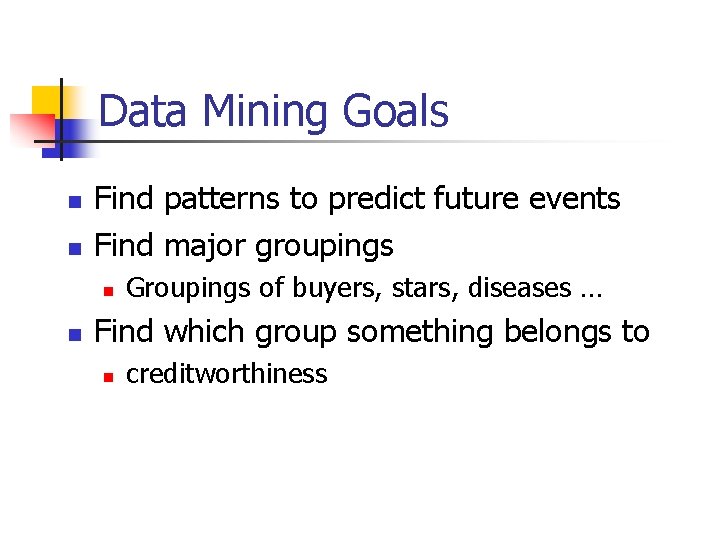 Data Mining Goals

- Find patterns to predict future events
- Find major groupings
  - Groupings of buyers, stars, diseases …
- Find which group something belongs to
  - creditworthiness